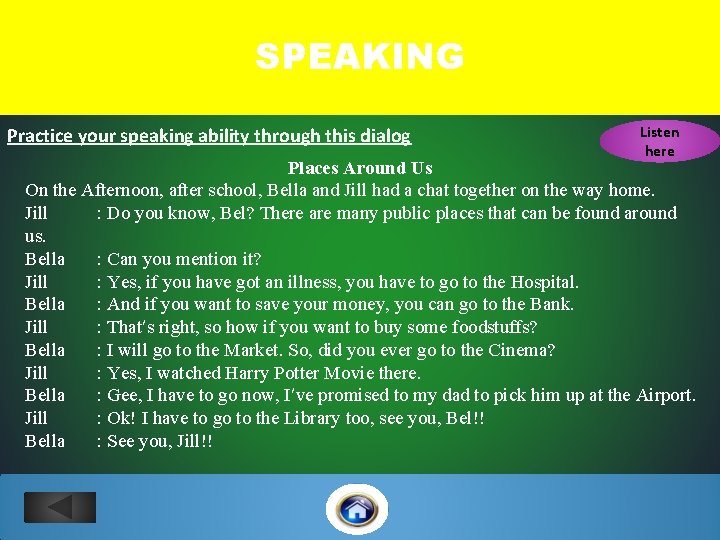 SPEAKING

Practice your speaking ability through this dialog

Listen here

Places Around Us

On the Afternoon, after school, Bella and Jill had a chat together on the way home.

Jill : Do you know, Bel? There are many public places that can be found around us.

Bella : Can you mention it?

Jill : Yes, if you have got an illness, you have to go to the Hospital.

Bella : And if you want to save your money, you can go to the Bank.

Jill : That's right, so how if you want to buy some foodstuffs?

Bella : I will go to the Market. So, did you ever go to the Cinema?

Jill : Yes, I watched Harry Potter Movie there.

Bella : Gee, I have to go now, I've promised to my dad to pick him up at the Airport.

Jill : Ok! I have to go to the Library too, see you, Bel!!

Bella : See you, Jill!!